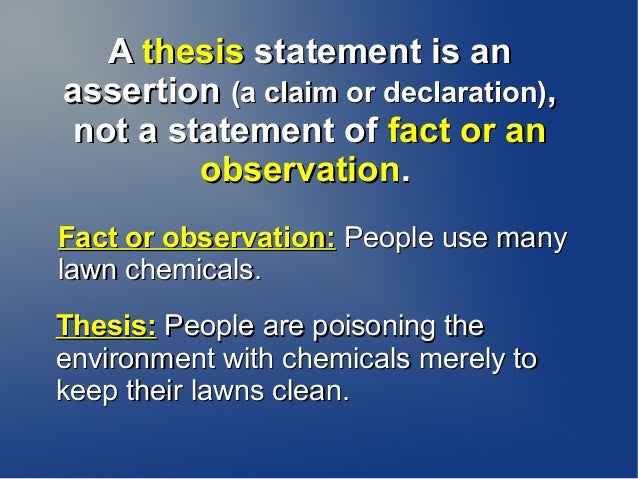 A thesis statement is an assertion (a claim or declaration), not a statement of fact or an observation.

Fact or observation: People use many lawn chemicals.

Thesis: People are poisoning the environment with chemicals merely to keep their lawns clean.